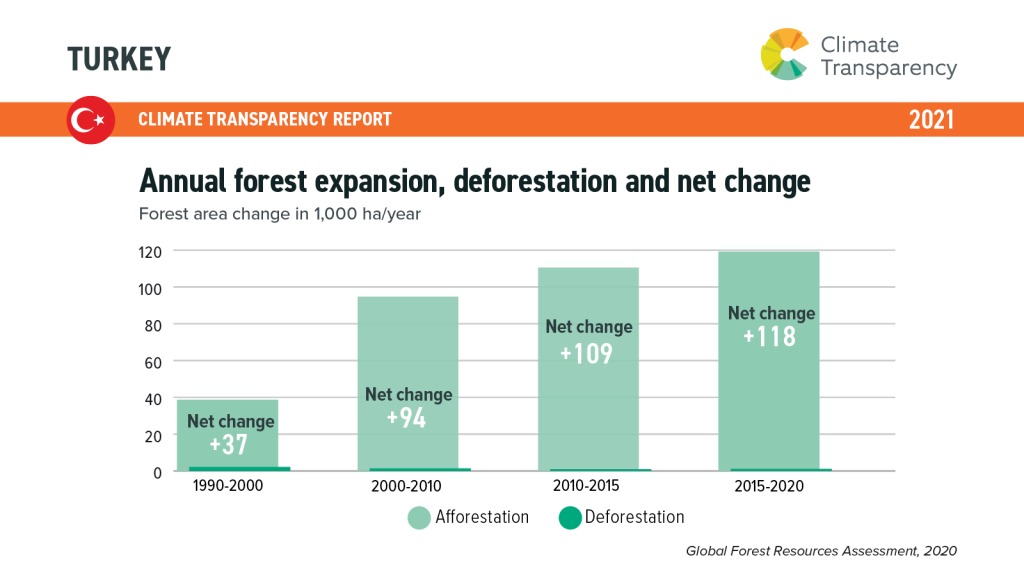 TURKEY

Climate Transparency

CLIMATE TRANSPARENCY REPORT

2021

Annual forest expansion, deforestation and net change

Forest area change in 1,000 ha/year

120
100
80
60
40
20
0

Net change +37

Net change +94

Net change +109

Net change +118

1990-2000
2000-2010
2010-2015
2015-2020

Afforestation
Deforestation

Global Forest Resources Assessment, 2020